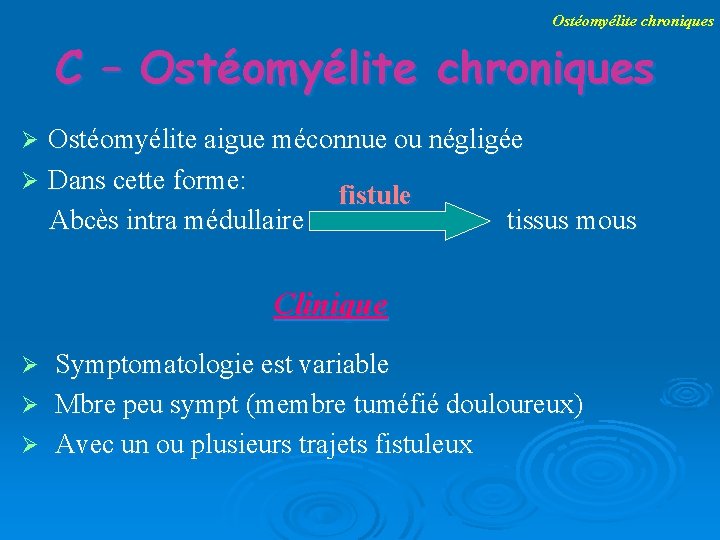 Ostéomyélite chroniques

C – Ostéomyélite chroniques

➢ Ostéomyélite aigue méconnue ou négligée

➢ Dans cette forme:

Abcès intra médullaire fistule tissus mous

Clinique

➢ Symptomatologie est variable

➢ Mbre peu sympt (membre tuméfié douloureux)

➢ Avec un ou plusieurs trajets fistuleux